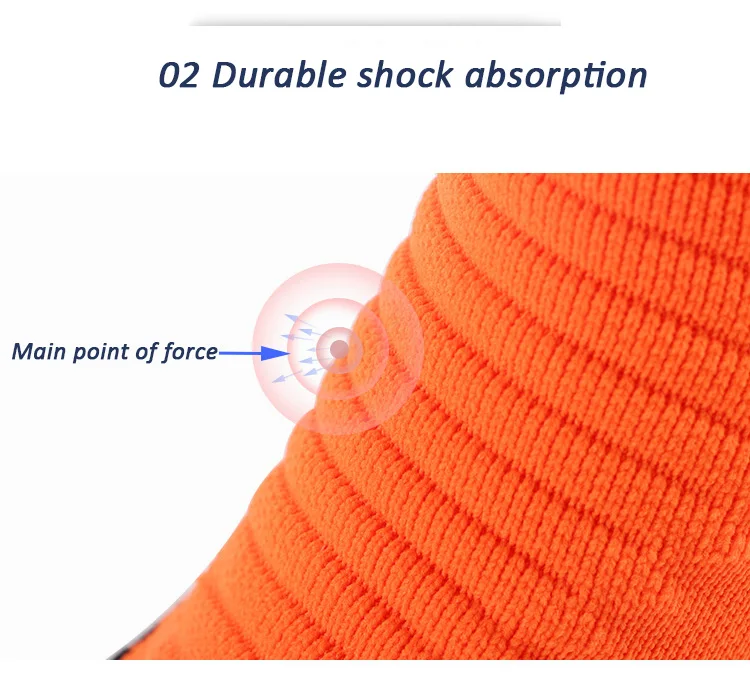 02 Durable shock absorption

Main point of force